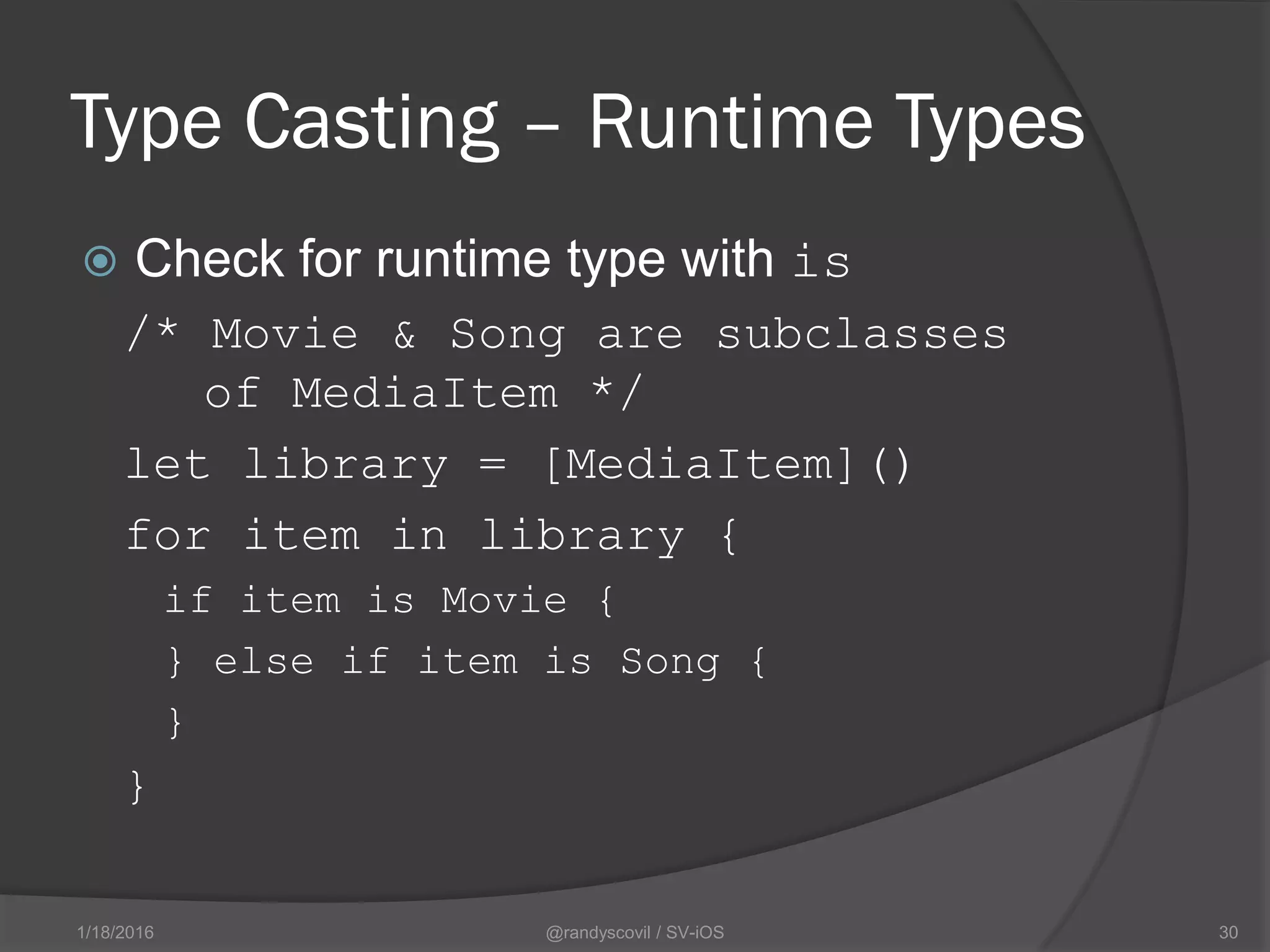 Type Casting – Runtime Types

Check for runtime type with is

/* Movie & Song are subclasses of MediaItem */

let library = [MediaItem]()

for item in library {
  if item is Movie {
  } else if item is Song {
  }
}

1/18/2016

@randyscovil / SV-iOS

30